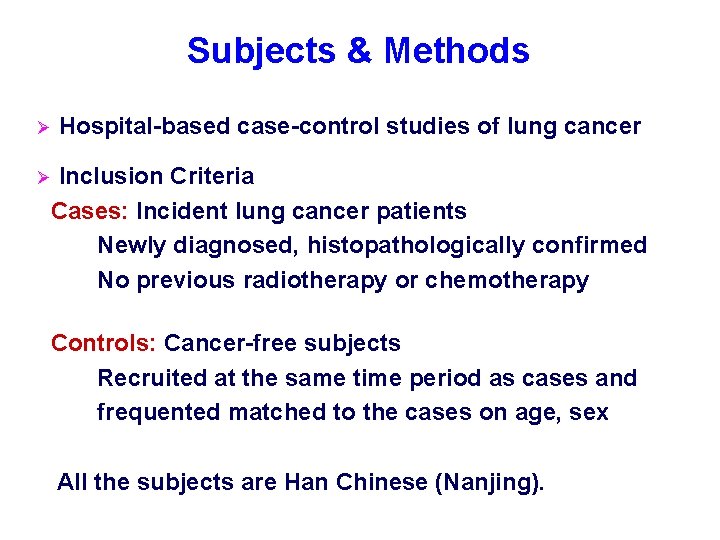 Subjects & Methods

➢ Hospital-based case-control studies of lung cancer

➢ Inclusion Criteria

Cases: Incident lung cancer patients

Newly diagnosed, histopathologically confirmed

No previous radiotherapy or chemotherapy

Controls: Cancer-free subjects

Recruited at the same time period as cases and frequented matched to the cases on age, sex

All the subjects are Han Chinese (Nanjing).